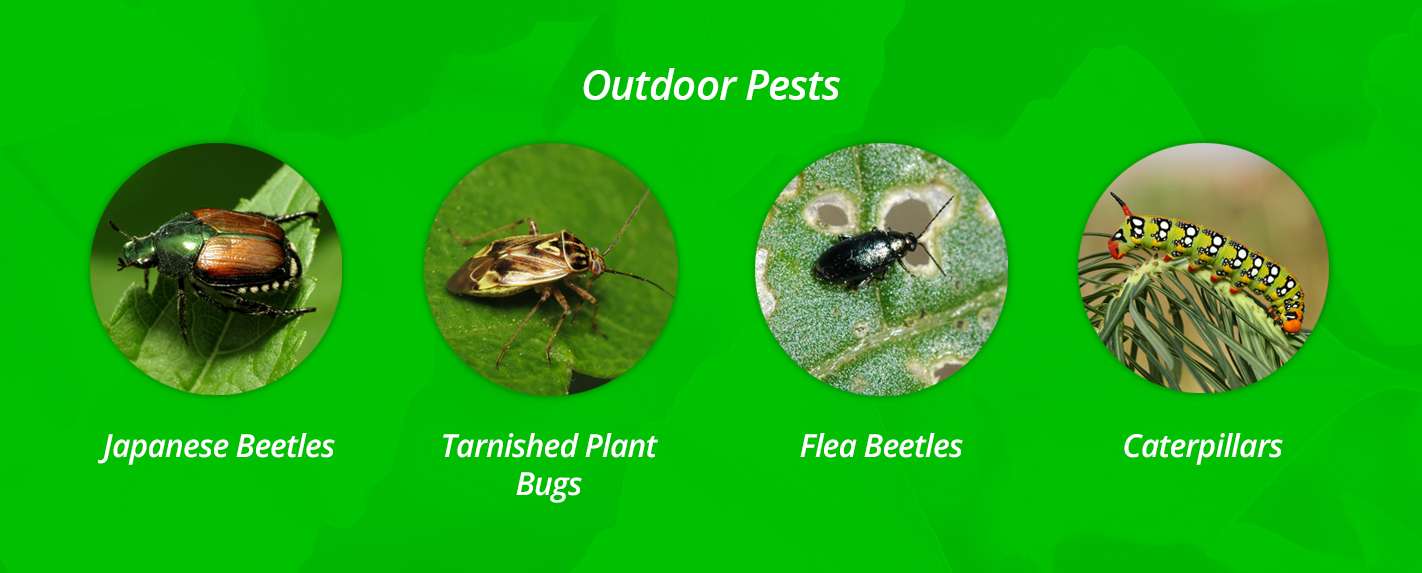 Outdoor Pests

Japanese Beetles

Tarnished Plant Bugs

Flea Beetles

Caterpillars